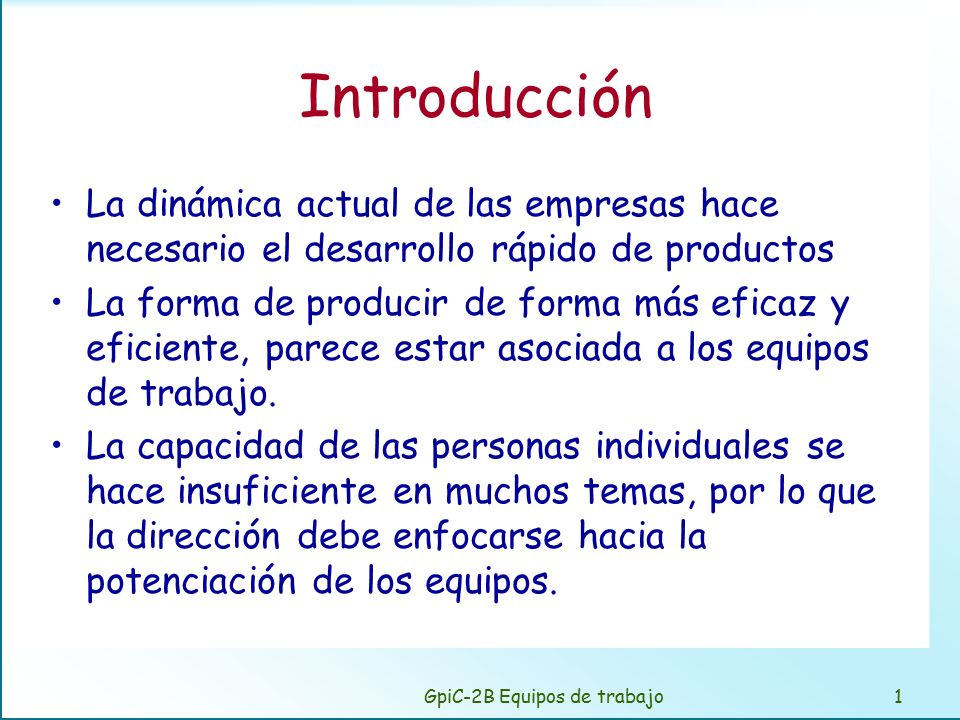 Introducción

• La dinámica actual de las empresas hace necesario el desarrollo rápido de productos

• La forma de producir de forma más eficaz y eficiente, parece estar asociada a los equipos de trabajo.

• La capacidad de las personas individuales se hace insuficiente en muchos temas, por lo que la dirección debe enfocarse hacia la potenciación de los equipos.

GpiC-2B Equipos de trabajo 1